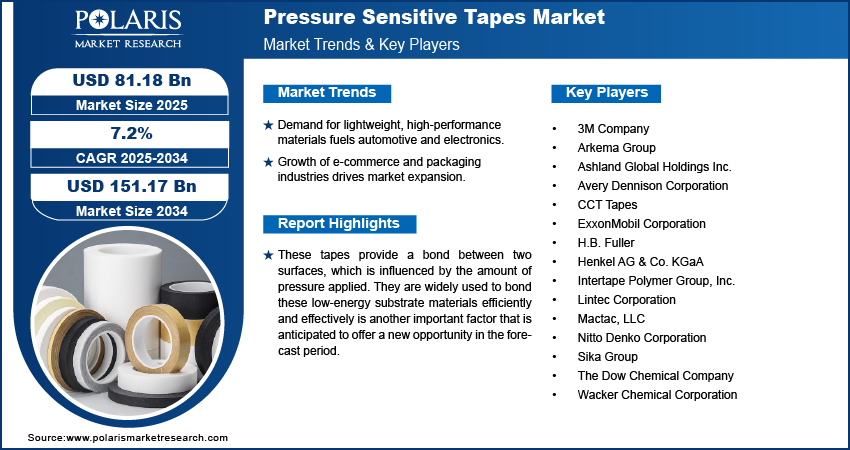 POLARIS
MARKET RESEARCH

Pressure Sensitive Tapes Market
Market Trends & Key Players

USD 81.18 Bn
Market Size 2025

7.2%
CAGR 2025-2034

USD 151.17 Bn
Market Size 2034

Market Trends

★ Demand for lightweight, high-performance materials fuels automotive and electronics.

★ Growth of e-commerce and packaging industries drives market expansion.

Report Highlights

★ These tapes provide a bond between two surfaces, which is influenced by the amount of pressure applied. They are widely used to bond these low-energy substrate materials efficiently and effectively is another important factor that is anticipated to offer a new opportunity in the forecast period.

Key Players

• 3M Company
• Arkema Group
• Ashland Global Holdings Inc.
• Avery Dennison Corporation
• CCT Tapes
• ExxonMobil Corporation
• H.B. Fuller
• Henkel AG & Co. KGaA
• Intertape Polymer Group, Inc.
• Lintec Corporation
• Mactac, LLC
• Nitto Denko Corporation
• Sika Group
• The Dow Chemical Company
• Wacker Chemical Corporation

Source:www.polarismarketresearch.com